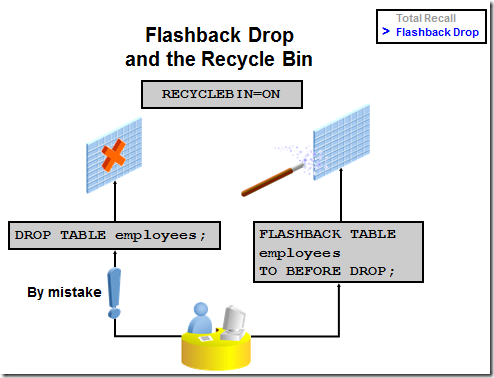 Total Recall
> Flashback Drop

Flashback Drop
and the Recycle Bin

RECYCLEBIN=ON

DROP TABLE employees;

FLASHBACK TABLE
employees
TO BEFORE DROP;

By mistake